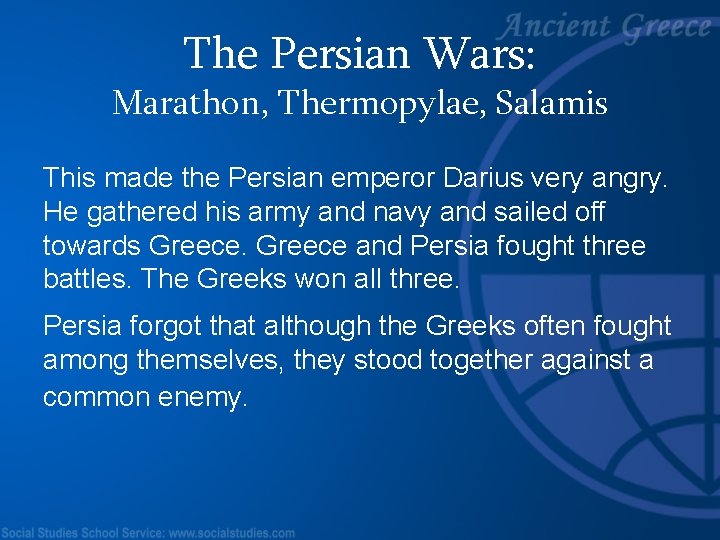 Ancient Greece

The Persian Wars:
Marathon, Thermopylae, Salamis

This made the Persian emperor Darius very angry. He gathered his army and navy and sailed off towards Greece. Greece and Persia fought three battles. The Greeks won all three.

Persia forgot that although the Greeks often fought among themselves, they stood together against a common enemy.

Social Studies School Service: www.socialstudies.com